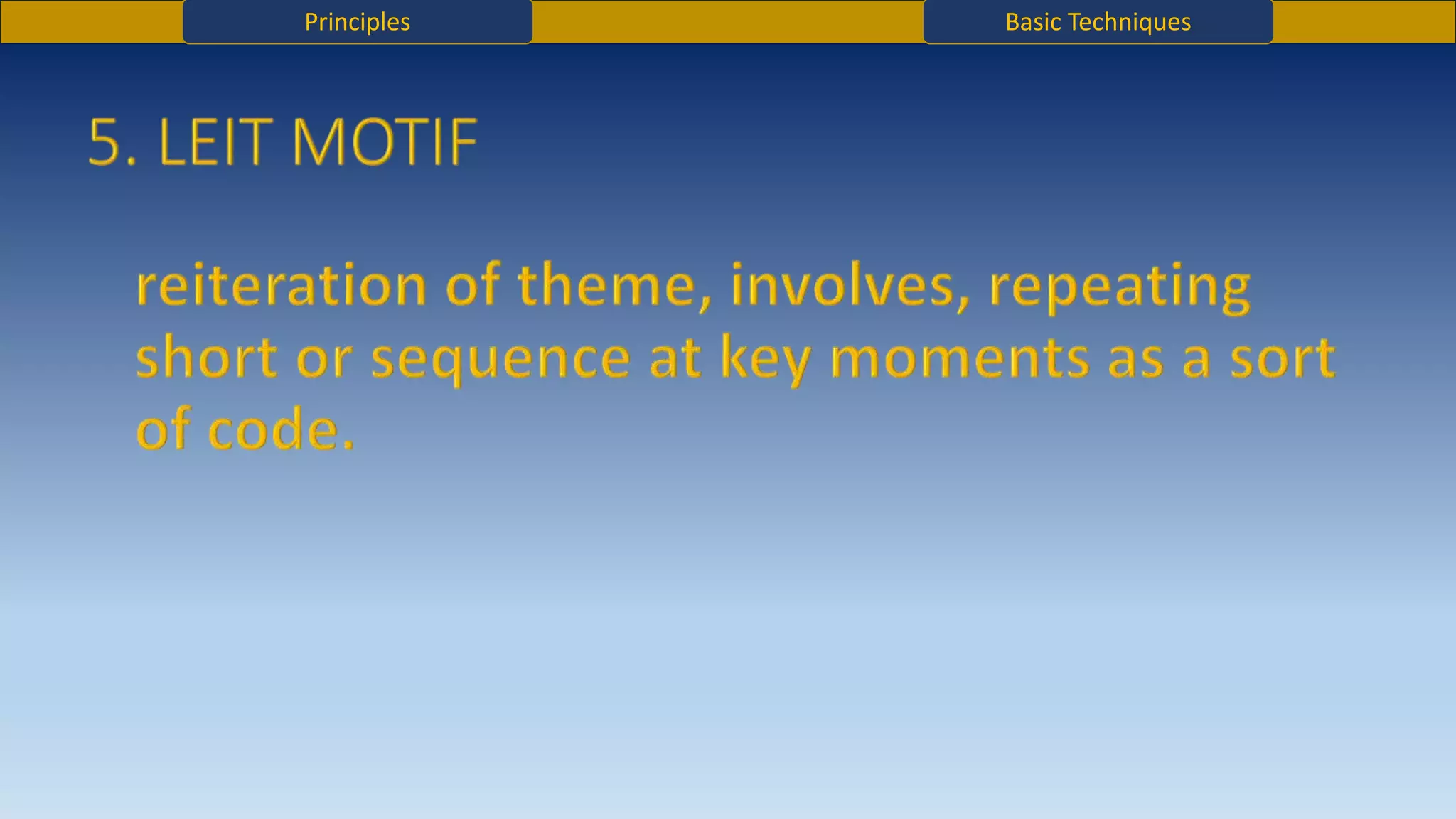 Principles

Basic Techniques

5. LEIT MOTIF

reiteration of theme, involves, repeating short or sequence at key moments as a sort of code.